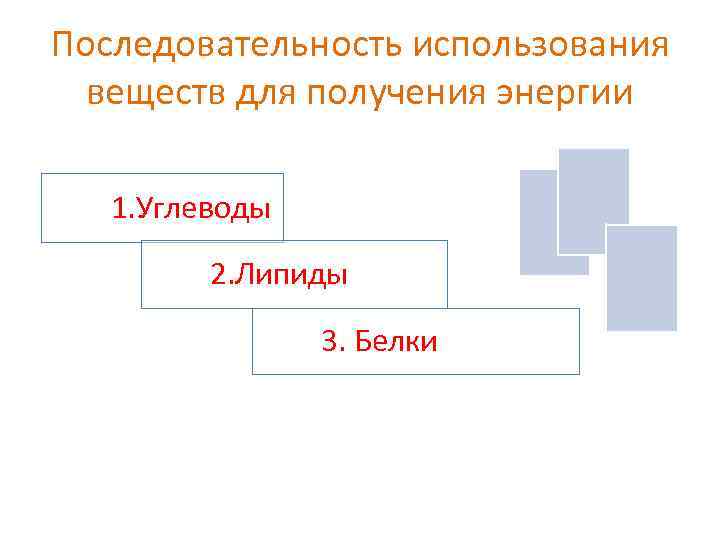 Последовательность использования веществ для получения энергии

1.Углеводы

2.Липиды

3. Белки